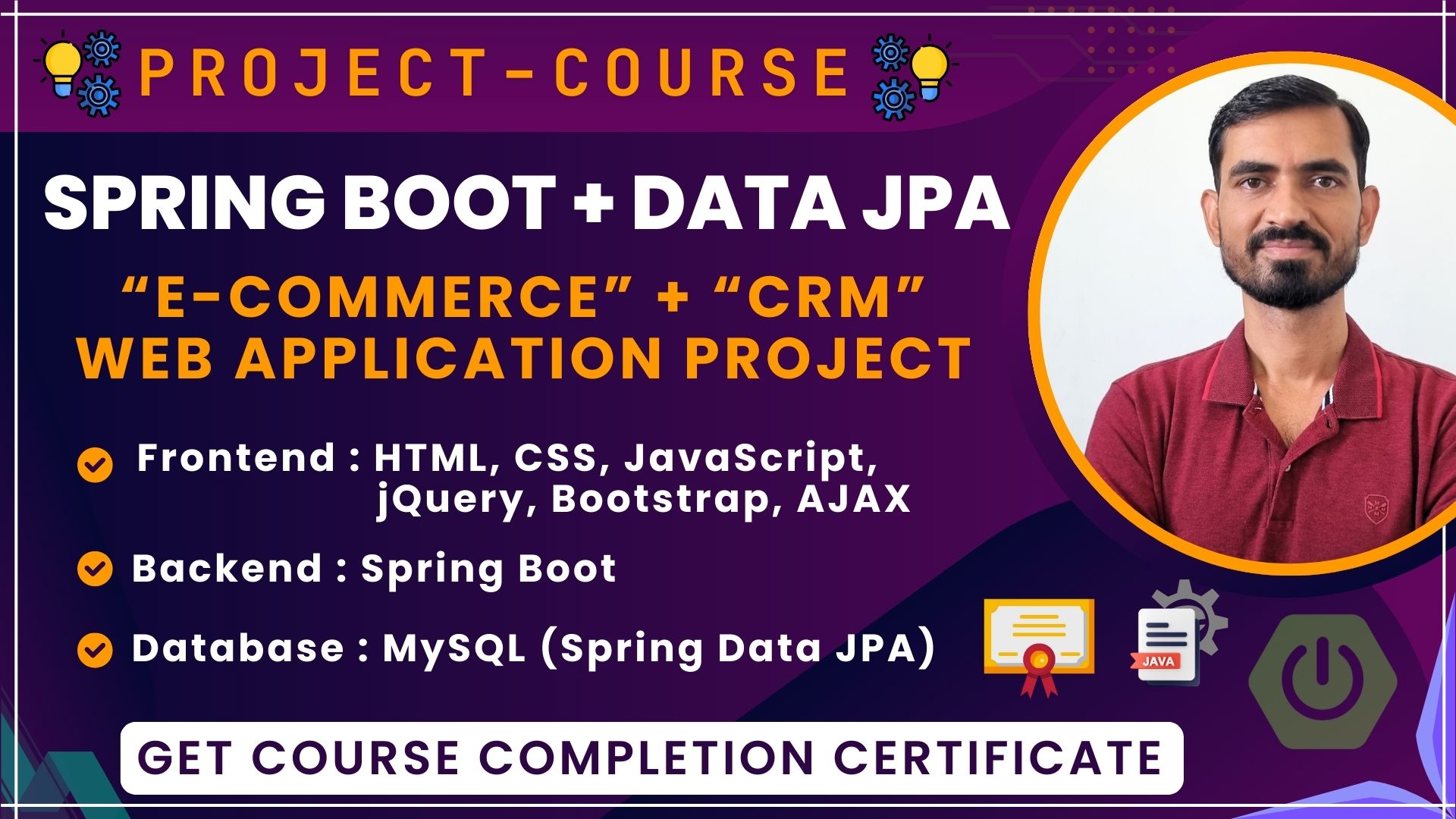 PROJECT-COURSE

SPRING BOOT + DATA JPA

“E-COMMERCE” + “CRM” WEB APPLICATION PROJECT

Frontend : HTML, CSS, JavaScript, jQuery, Bootstrap, AJAX

Backend : Spring Boot

Database : MySQL (Spring Data JPA)

JAVA

GET COURSE COMPLETION CERTIFICATE